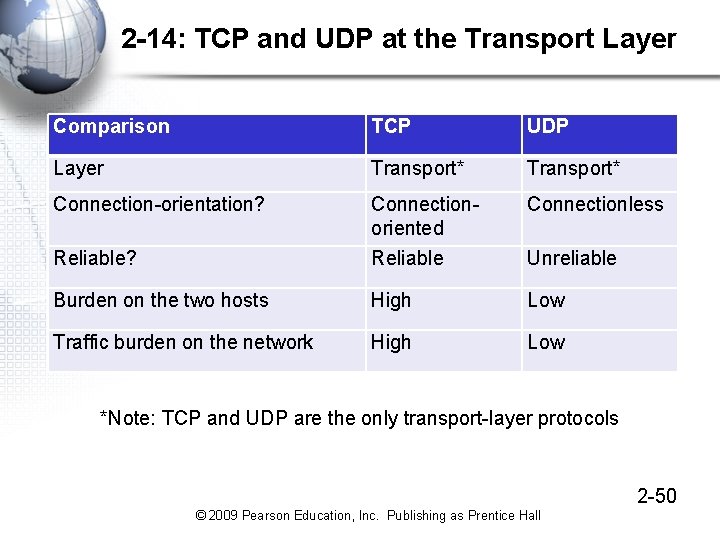 2-14: TCP and UDP at the Transport Layer

| Comparison | TCP | UDP |
|---|---|---|
| Layer | Transport* | Transport* |
| Connection-orientation? | Connection-oriented | Connectionless |
| Reliable? | Reliable | Unreliable |
| Burden on the two hosts | High | Low |
| Traffic burden on the network | High | Low |

*Note: TCP and UDP are the only transport-layer protocols

2-50

© 2009 Pearson Education, Inc. Publishing as Prentice Hall